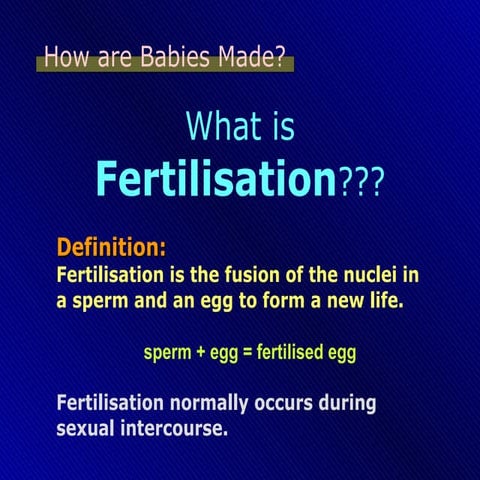 How are Babies Made?

What is
Fertilisation???

Definition:
Fertilisation is the fusion of the nuclei in a sperm and an egg to form a new life.

sperm + egg = fertilised egg

Fertilisation normally occurs during sexual intercourse.